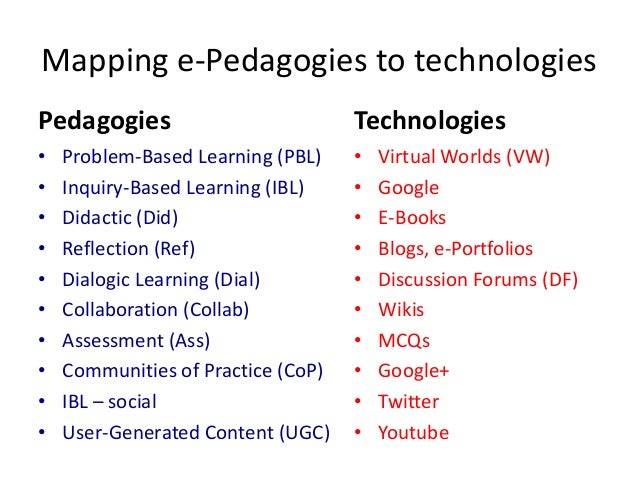 Mapping e-Pedagogies to technologies

Pedagogies

• Problem-Based Learning (PBL)
• Inquiry-Based Learning (IBL)
• Didactic (Did)
• Reflection (Ref)
• Dialogic Learning (Dial)
• Collaboration (Collab)
• Assessment (Ass)
• Communities of Practice (CoP)
• IBL – social
• User-Generated Content (UGC)

Technologies

• Virtual Worlds (VW)
• Google
• E-Books
• Blogs, e-Portfolios
• Discussion Forums (DF)
• Wikis
• MCQs
• Google+
• Twitter
• Youtube